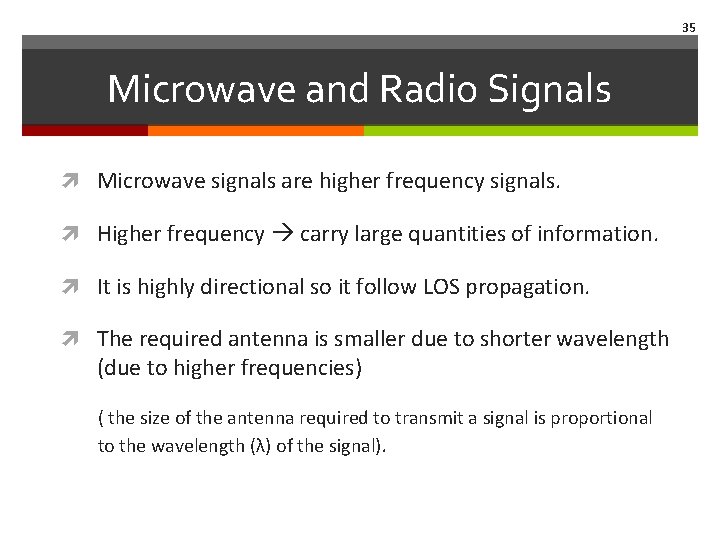 35

Microwave and Radio Signals

Microwave signals are higher frequency signals.

Higher frequency → carry large quantities of information.

It is highly directional so it follow LOS propagation.

The required antenna is smaller due to shorter wavelength (due to higher frequencies)

( the size of the antenna required to transmit a signal is proportional to the wavelength (λ) of the signal).